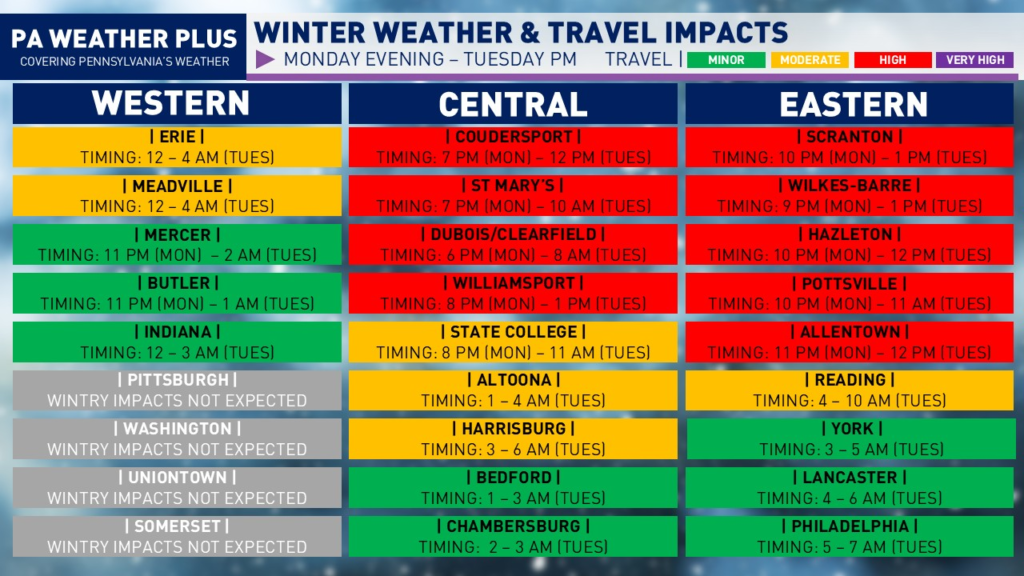 PA WEATHER PLUS
COVERING PENNSYLVANIA'S WEATHER

WINTER WEATHER & TRAVEL IMPACTS
MONDAY EVENING – TUESDAY PM
TRAVEL | MINOR MODERATE HIGH VERY HIGH

WESTERN

| ERIE |
TIMING: 12 – 4 AM (TUES)

| MEADVILLE |
TIMING: 12 – 4 AM (TUES)

| MERCER |
TIMING: 11 PM (MON) – 2 AM (TUES)

| BUTLER |
TIMING: 11 PM (MON) – 1 AM (TUES)

| INDIANA |
TIMING: 12 – 3 AM (TUES)

| PITTSBURGH |
WINTRY IMPACTS NOT EXPECTED

| WASHINGTON |
WINTRY IMPACTS NOT EXPECTED

| UNIONTOWN |
WINTRY IMPACTS NOT EXPECTED

| SOMERSET |
WINTRY IMPACTS NOT EXPECTED

CENTRAL

| COUDERSPORT |
TIMING: 7 PM (MON) – 12 PM (TUES)

| ST MARY'S |
TIMING: 7 PM (MON) – 10 AM (TUES)

| DUBOIS/CLEARFIELD |
TIMING: 6 PM (MON) – 8 AM (TUES)

| WILLIAMSPORT |
TIMING: 8 PM (MON) – 1 PM (TUES)

| STATE COLLEGE |
TIMING: 8 PM (MON) – 11 AM (TUES)

| ALTOONA |
TIMING: 1 – 4 AM (TUES)

| HARRISBURG |
TIMING: 3 – 6 AM (TUES)

| BEDFORD |
TIMING: 1 – 3 AM (TUES)

| CHAMBERSBURG |
TIMING: 2 – 3 AM (TUES)

EASTERN

| SCRANTON |
TIMING: 10 PM (MON) – 1 PM (TUES)

| WILKES-BARRE |
TIMING: 9 PM (MON) – 1 PM (TUES)

| HAZLETON |
TIMING: 10 PM (MON) – 12 PM (TUES)

| POTTSVILLE |
TIMING: 10 PM (MON) – 11 AM (TUES)

| ALLENTOWN |
TIMING: 11 PM (MON) – 12 PM (TUES)

| READING |
TIMING: 4 – 10 AM (TUES)

| YORK |
TIMING: 3 – 5 AM (TUES)

| LANCASTER |
TIMING: 4 – 6 AM (TUES)

| PHILADELPHIA |
TIMING: 5 – 7 AM (TUES)